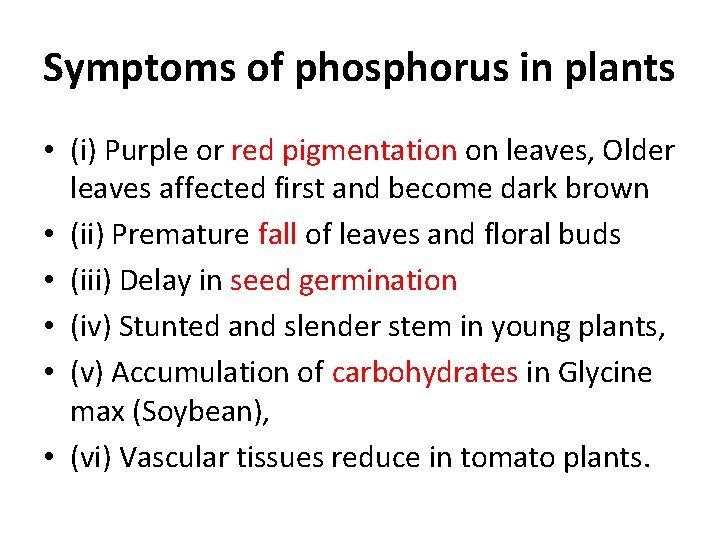 Symptoms of phosphorus in plants

• (i) Purple or red pigmentation on leaves, Older leaves affected first and become dark brown
• (ii) Premature fall of leaves and floral buds
• (iii) Delay in seed germination
• (iv) Stunted and slender stem in young plants,
• (v) Accumulation of carbohydrates in Glycine max (Soybean),
• (vi) Vascular tissues reduce in tomato plants.